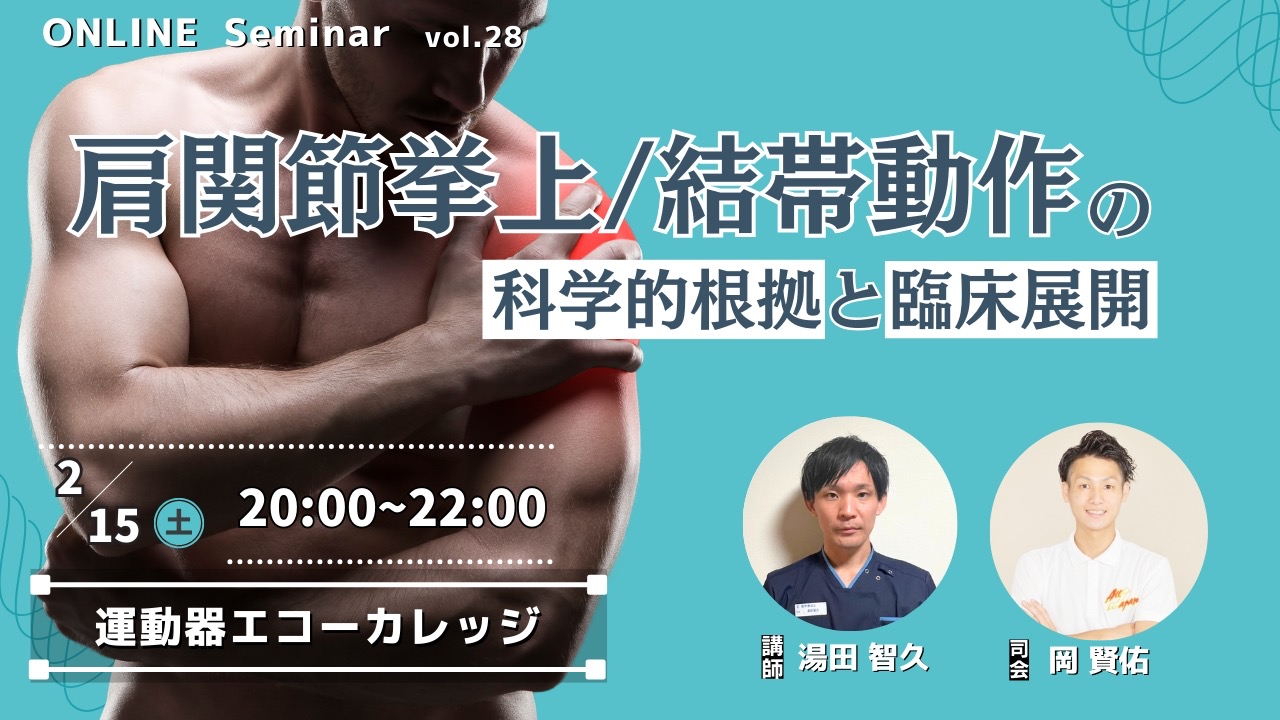 ONLINE Seminar vol.28

肩関節挙上/結帯動作の
科学的根拠と臨床展開

2/15 土 20:00~22:00

運動器エコーカレッジ

講師 湯田 智久

司会 岡 賢佑